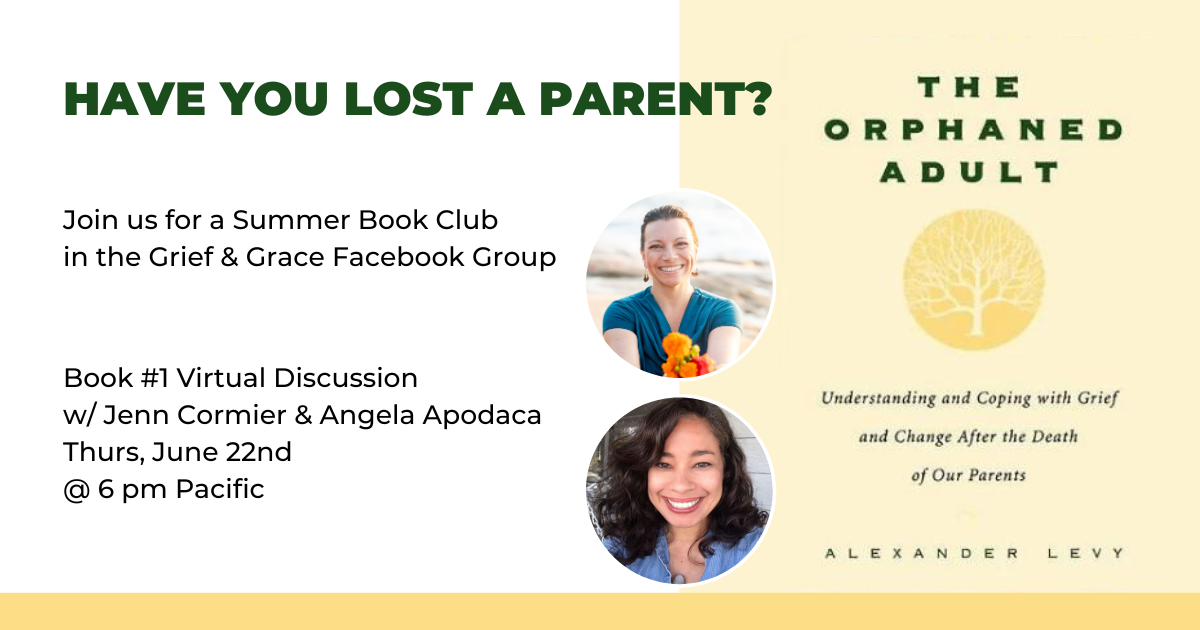 HAVE YOU LOST A PARENT?

Join us for a Summer Book Club in the Grief & Grace Facebook Group

Book #1 Virtual Discussion
w/ Jenn Cormier & Angela Apodaca
Thurs, June 22nd
@ 6 pm Pacific

THE ORPHANED ADULT

Understanding and Coping with Grief and Change After the Death of Our Parents

ALEXANDER LEVY